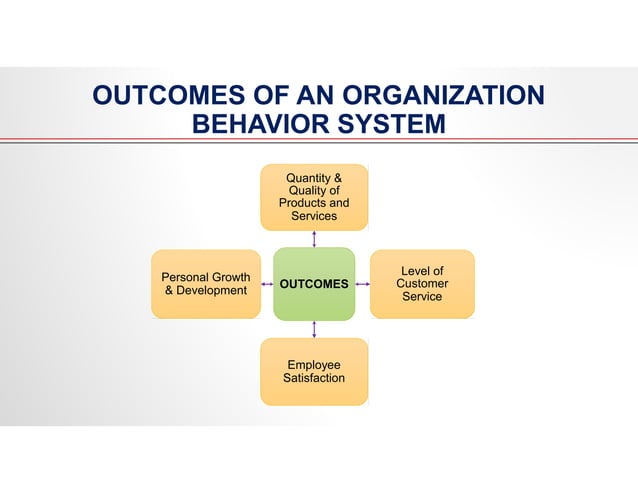 OUTCOMES OF AN ORGANIZATION BEHAVIOR SYSTEM

Quantity & Quality of Products and Services

Personal Growth & Development

OUTCOMES

Level of Customer Service

Employee Satisfaction